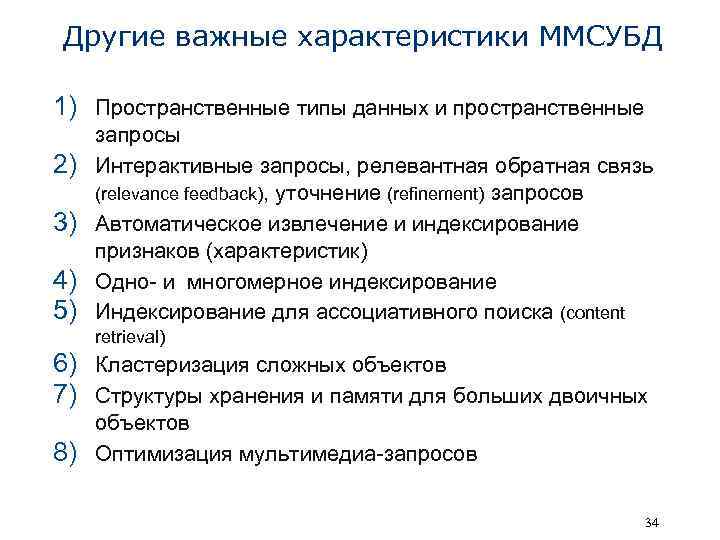 Другие важные характеристики ММСУБД

1) Пространственные типы данных и пространственные запросы
2) Интерактивные запросы, релевантная обратная связь (relevance feedback), уточнение (refinement) запросов
3) Автоматическое извлечение и индексирование признаков (характеристик)
4) Одно- и многомерное индексирование
5) Индексирование для ассоциативного поиска (content retrieval)
6) Кластеризация сложных объектов
7) Структуры хранения и памяти для больших двоичных объектов
8) Оптимизация мультимедиа-запросов

34